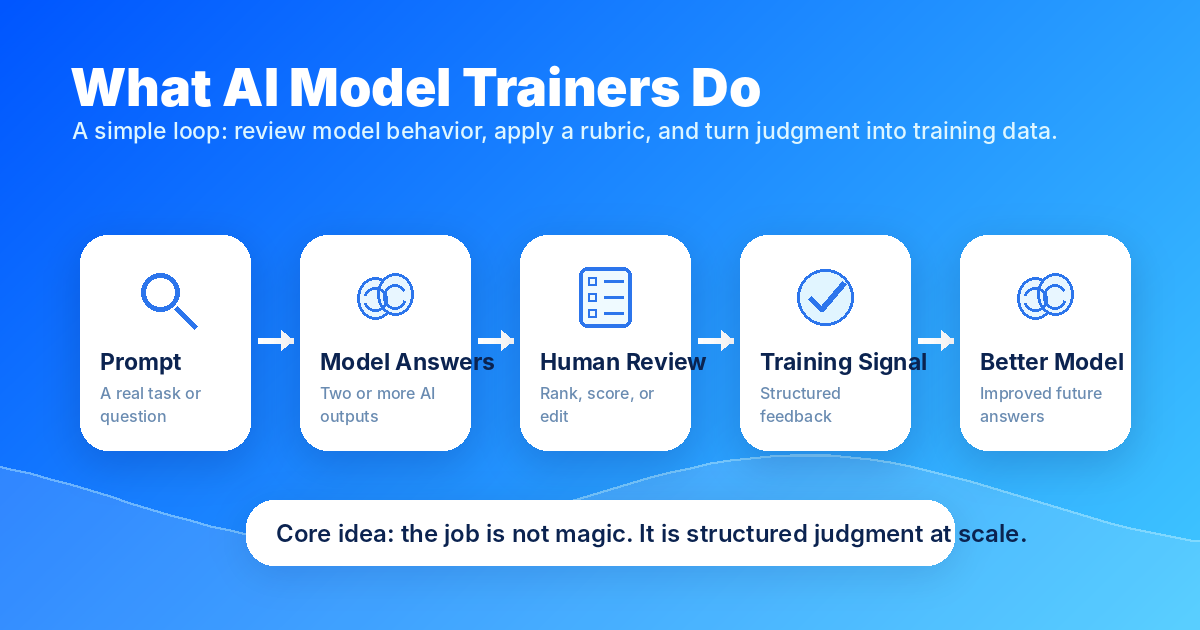 What AI Model Trainers Do

A simple loop: review model behavior, apply a rubric, and turn judgment into training data.

Prompt
A real task or question

Model Answers
Two or more AI outputs

Human Review
Rank, score, or edit

Training Signal
Structured feedback

Better Model
Improved future answers

Core idea: the job is not magic. It is structured judgment at scale.